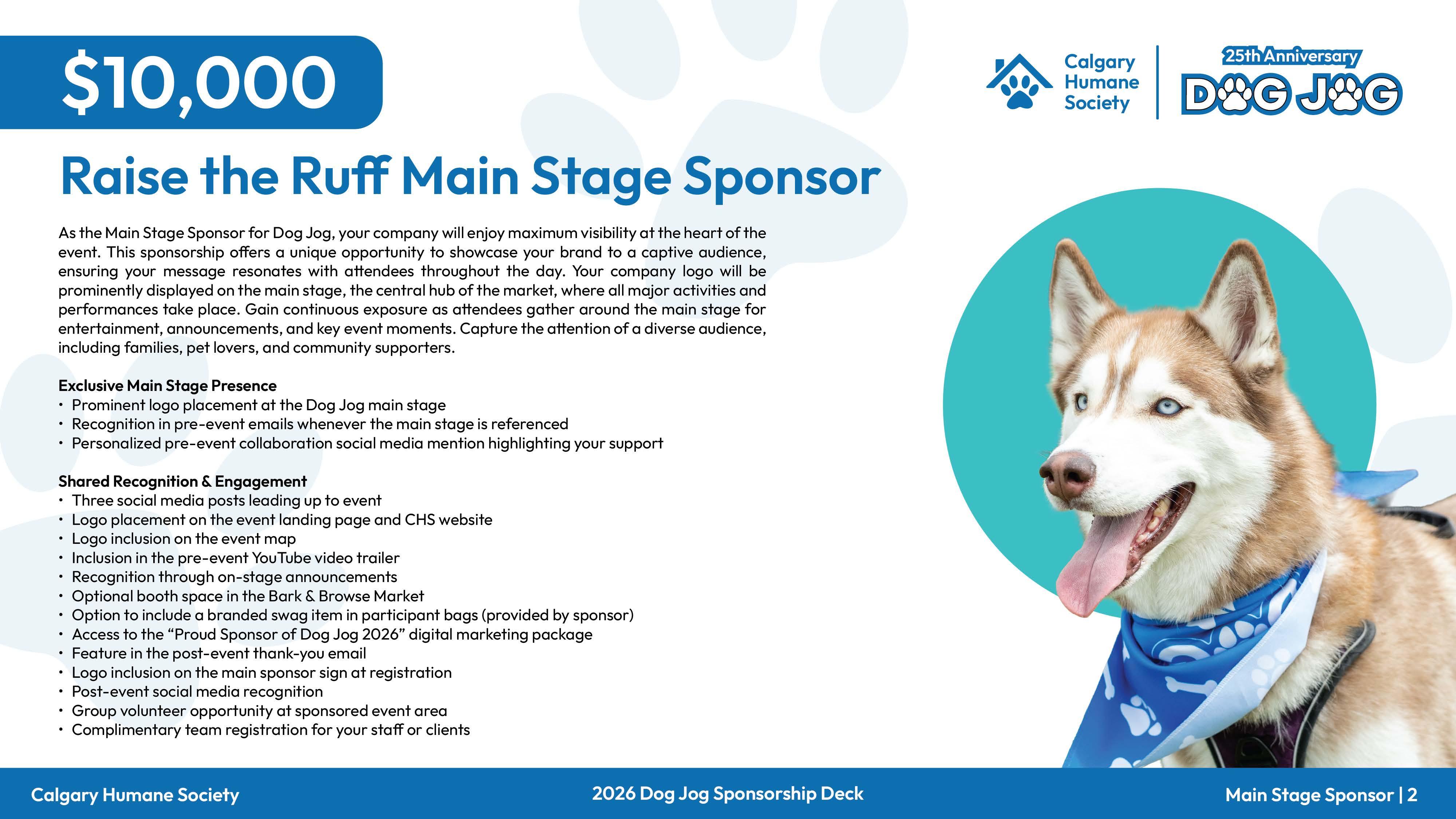 $10,000

Calgary Humane Society

25th Anniversary DOG JOG

Raise the Ruff Main Stage Sponsor

As the Main Stage Sponsor for Dog Jog, your company will enjoy maximum visibility at the heart of the event. This sponsorship offers a unique opportunity to showcase your brand to a captive audience, ensuring your message resonates with attendees throughout the day. Your company logo will be prominently displayed on the main stage, the central hub of the market, where all major activities and performances take place. Gain continuous exposure as attendees gather around the main stage for entertainment, announcements, and key event moments. Capture the attention of a diverse audience, including families, pet lovers, and community supporters.

Exclusive Main Stage Presence
• Prominent logo placement at the Dog Jog main stage
• Recognition in pre-event emails whenever the main stage is referenced
• Personalized pre-event collaboration social media mention highlighting your support

Shared Recognition & Engagement
• Three social media posts leading up to event
• Logo placement on the event landing page and CHS website
• Logo inclusion on the event map
• Inclusion in the pre-event YouTube video trailer
• Recognition through on-stage announcements
• Optional booth space in the Bark & Browse Market
• Option to include a branded swag item in participant bags (provided by sponsor)
• Access to the “Proud Sponsor of Dog Jog 2026” digital marketing package
• Feature in the post-event thank-you email
• Logo inclusion on the main sponsor sign at registration
• Post-event social media recognition
• Group volunteer opportunity at sponsored event area
• Complimentary team registration for your staff or clients

Calgary Humane Society
2026 Dog Jog Sponsorship Deck
Main Stage Sponsor | 2